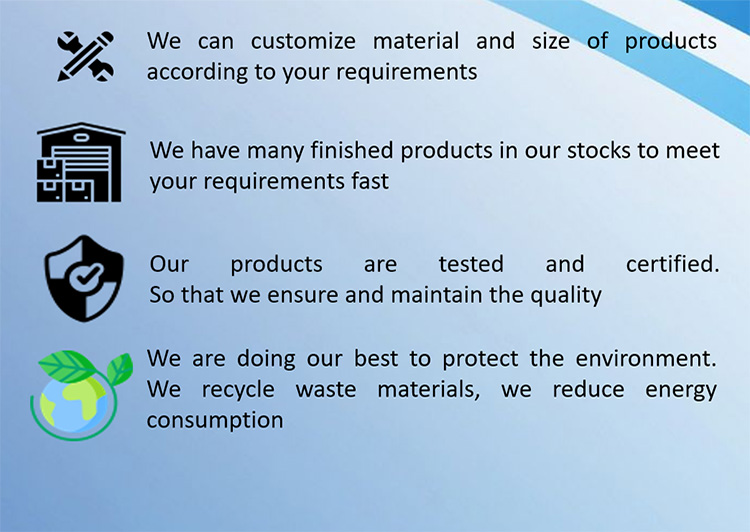 We can customize material and size of products according to your requirements

We have many finished products in our stocks to meet your requirements fast

Our products are tested and certified. So that we ensure and maintain the quality

We are doing our best to protect the environment. We recycle waste materials, we reduce energy consumption